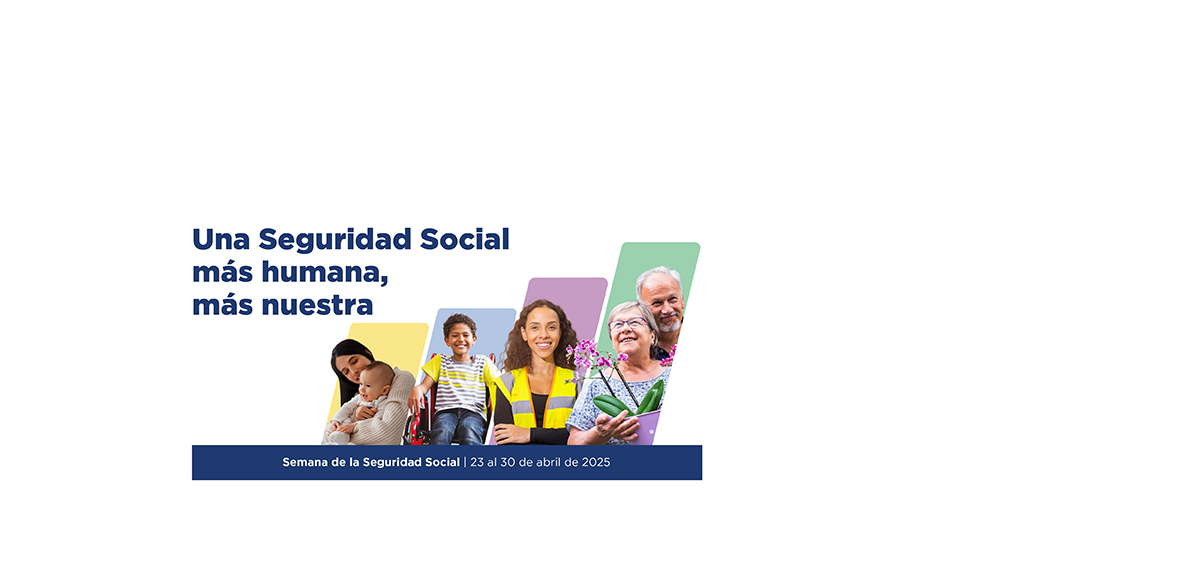 Una Seguridad Social
más humana,
más nuestra

Semana de la Seguridad Social | 23 al 30 de abril de 2025